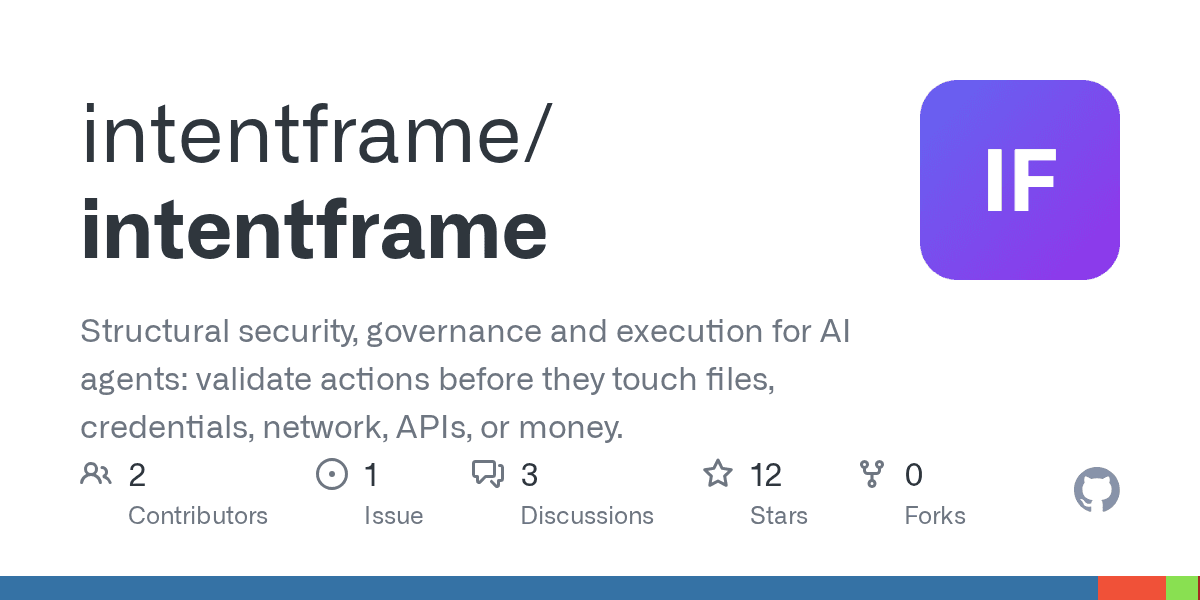 intentframe/
intentframe

IF

Structural security, governance and execution for AI agents: validate actions before they touch files, credentials, network, APIs, or money.

2 Contributors
1 Issue
3 Discussions
12 Stars
0 Forks